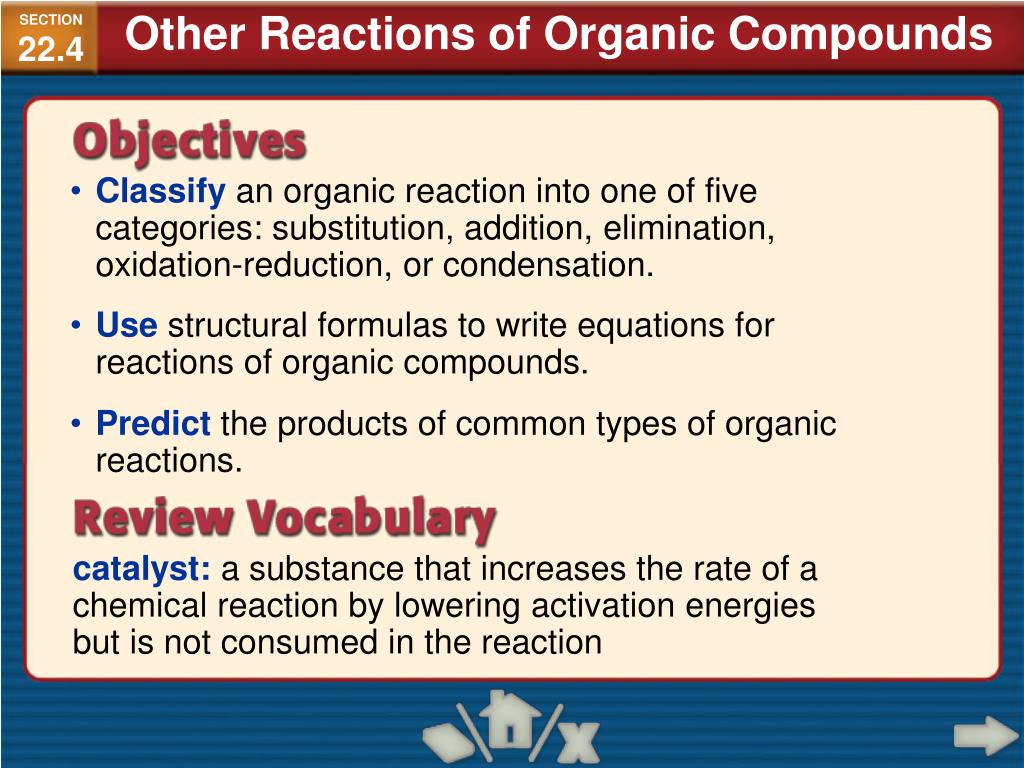 SECTION 22.4

Other Reactions of Organic Compounds

Objectives

• Classify an organic reaction into one of five categories: substitution, addition, elimination, oxidation-reduction, or condensation.

• Use structural formulas to write equations for reactions of organic compounds.

• Predict the products of common types of organic reactions.

Review Vocabulary

catalyst: a substance that increases the rate of a chemical reaction by lowering activation energies but is not consumed in the reaction